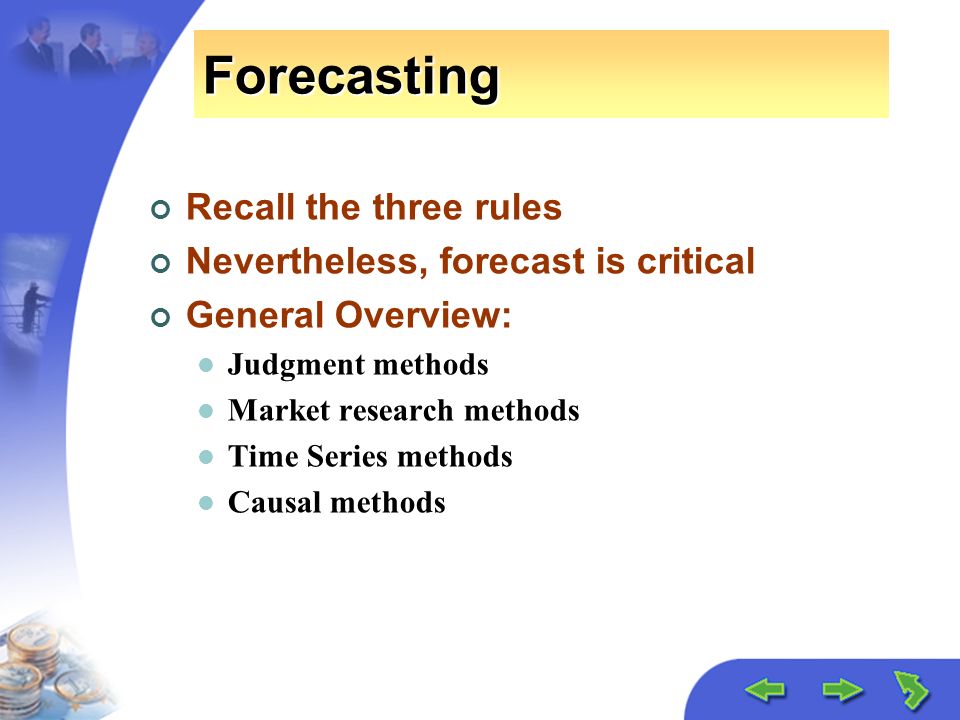 Forecasting

Recall the three rules
Nevertheless, forecast is critical
General Overview:
Judgment methods
Market research methods
Time Series methods
Causal methods